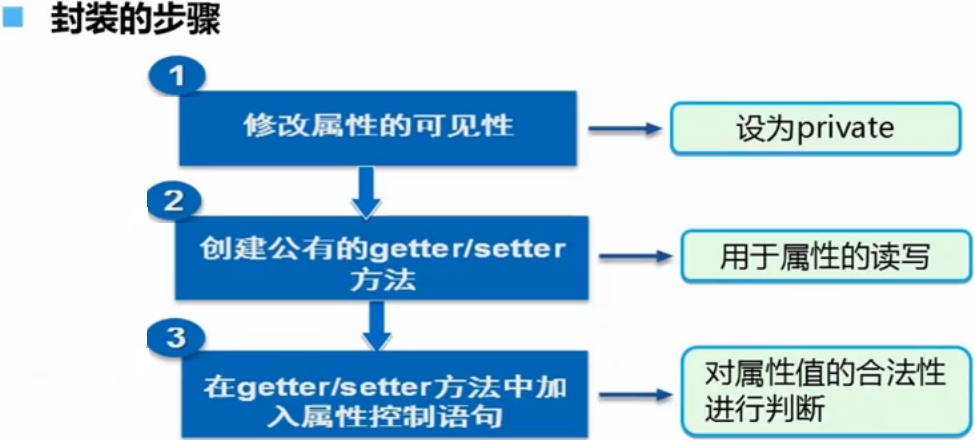 封装的步骤

1
修改属性的可见性
设为private

2
创建公有的getter/setter方法
用于属性的读写

3
在getter/setter方法中加入属性控制语句
对属性值的合法性进行判断